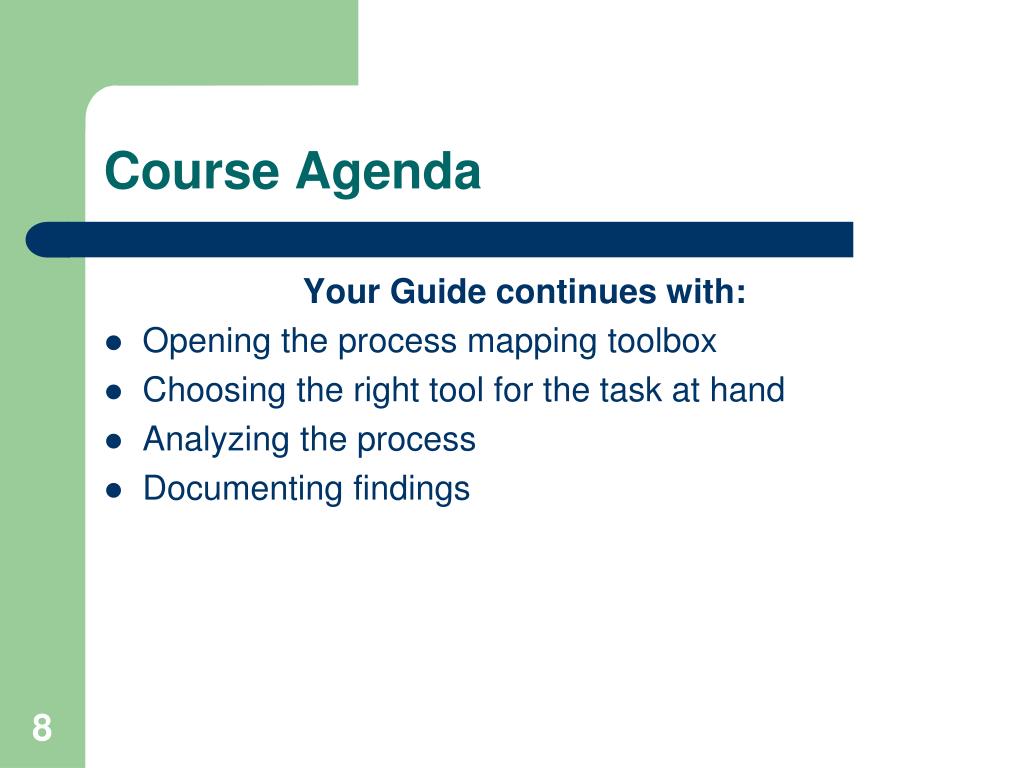 Course Agenda

Your Guide continues with:

- Opening the process mapping toolbox
- Choosing the right tool for the task at hand
- Analyzing the process
- Documenting findings

8